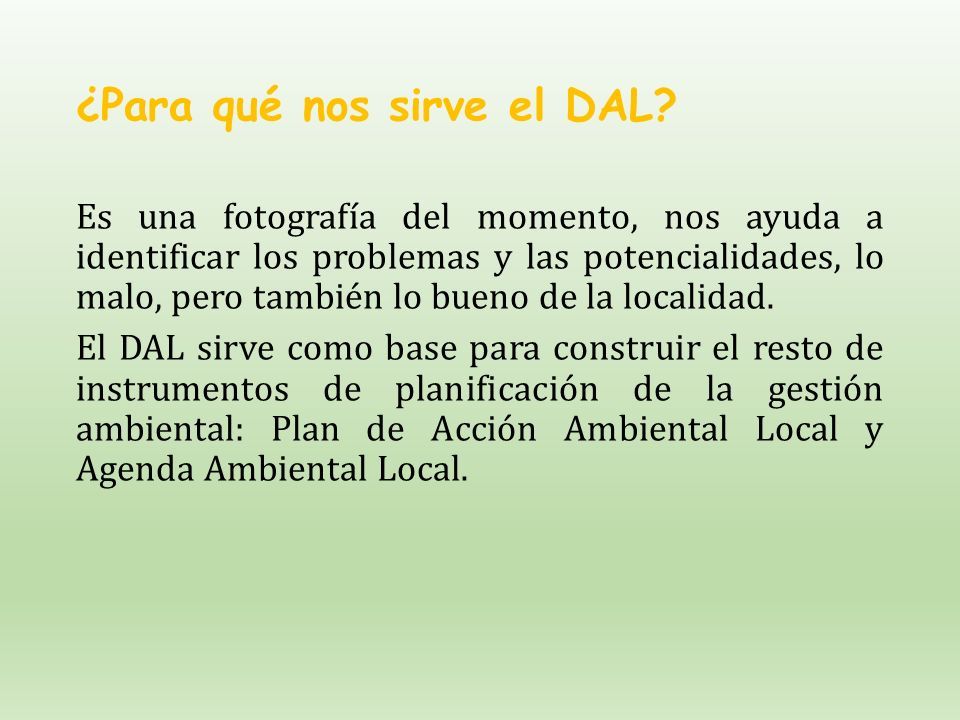 ¿Para qué nos sirve el DAL?

Es una fotografía del momento, nos ayuda a identificar los problemas y las potencialidades, lo malo, pero también lo bueno de la localidad.

El DAL sirve como base para construir el resto de instrumentos de planificación de la gestión ambiental: Plan de Acción Ambiental Local y Agenda Ambiental Local.